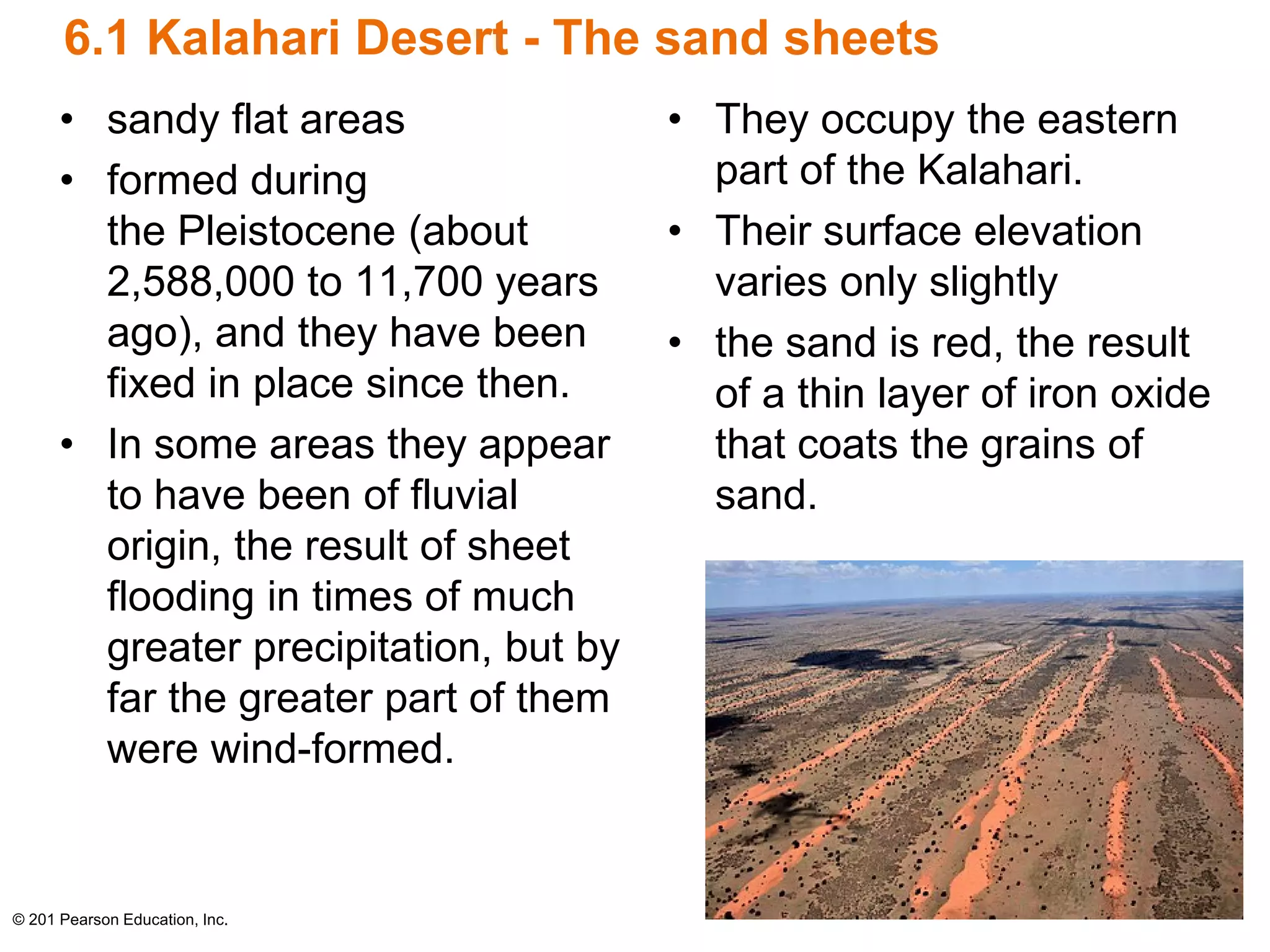 6.1 Kalahari Desert - The sand sheets

• sandy flat areas
• formed during the Pleistocene (about 2,588,000 to 11,700 years ago), and they have been fixed in place since then.
• In some areas they appear to have been of fluvial origin, the result of sheet flooding in times of much greater precipitation, but by far the greater part of them were wind-formed.

• They occupy the eastern part of the Kalahari.
• Their surface elevation varies only slightly
• the sand is red, the result of a thin layer of iron oxide that coats the grains of sand.

© 201 Pearson Education, Inc.